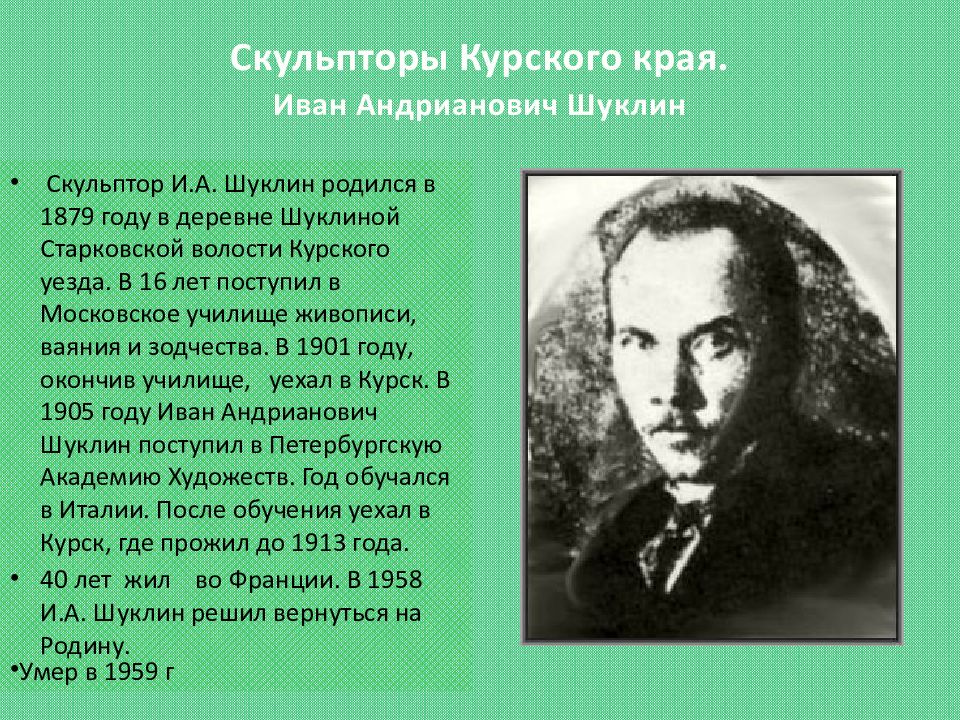 Скульпторы Курского края.
Иван Андрианович Шуклин

• Скульптор И.А. Шуклин родился в 1879 году в деревне Шуклиной Старковской волости Курского уезда. В 16 лет поступил в Московское училище живописи, ваяния и зодчества. В 1901 году, окончив училище, уехал в Курск. В 1905 году Иван Андрианович Шуклин поступил в Петербургскую Академию Художеств. Год обучался в Италии. После обучения уехал в Курск, где прожил до 1913 года.

• 40 лет жил во Франции. В 1958 И.А. Шуклин решил вернуться на Родину.

•Умер в 1959 г